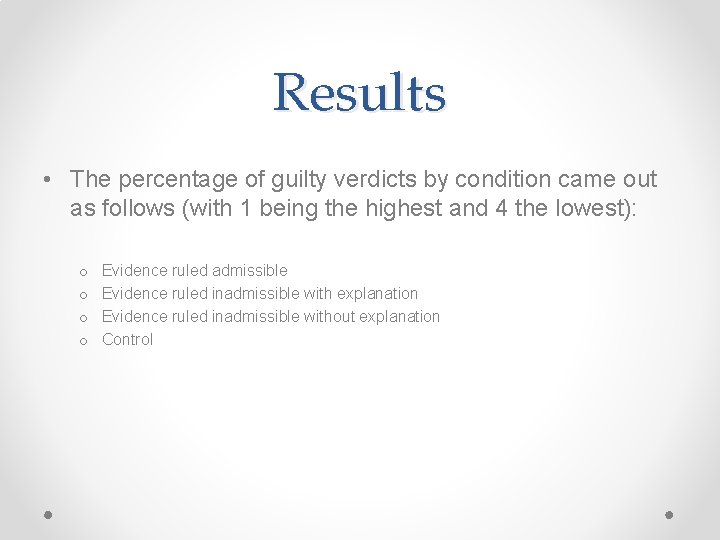 Results

• The percentage of guilty verdicts by condition came out as follows (with 1 being the highest and 4 the lowest):

o Evidence ruled admissible
o Evidence ruled inadmissible with explanation
o Evidence ruled inadmissible without explanation
o Control